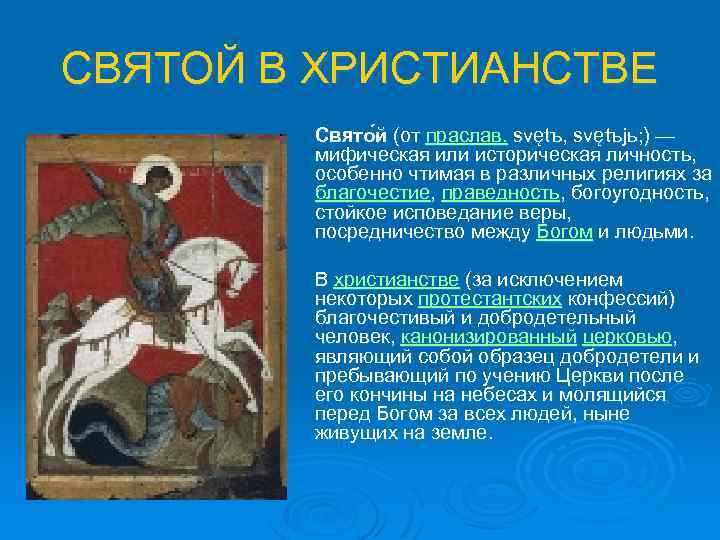 СВЯТОЙ В ХРИСТИАНСТВЕ

Свято́й (от праслав. svętъ, svętъjь;) — мифическая или историческая личность, особенно чтимая в различных религиях за благочестие, праведность, богоугодность, стойкое исповедание веры, посредничество между Богом и людьми.

В христианстве (за исключением некоторых протестантских конфессий) благочестивый и добродетельный человек, канонизированный церковью, являющий собой образец добродетели и пребывающий по учению Церкви после его кончины на небесах и молящийся перед Богом за всех людей, ныне живущих на земле.